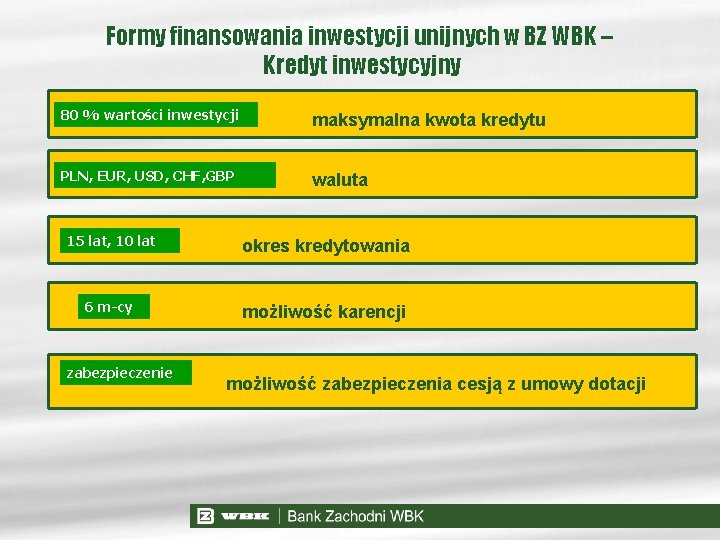 Formy finansowania inwestycji unijnych w BZ WBK – Kredyt inwestycyjny

80 % wartości inwestycji maksymalna kwota kredytu

PLN, EUR, USD, CHF,GBP waluta

15 lat, 10 lat okres kredytowania

6 m-cy możliwość karencji

zabezpieczenie możliwość zabezpieczenia cesją z umowy dotacji

WBK | Bank Zachodni WBK